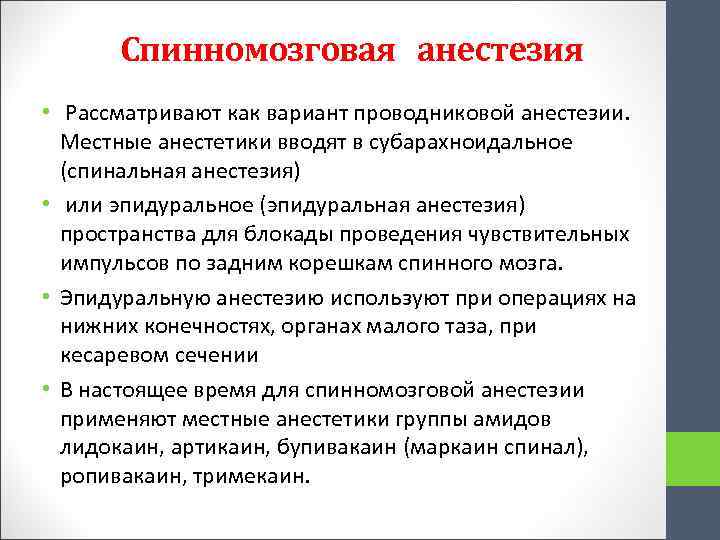 Спинномозговая анестезия

• Рассматривают как вариант проводниковой анестезии. Местные анестетики вводят в субарахноидальное (спинальная анестезия)

• или эпидуральное (эпидуральная анестезия) пространства для блокады проведения чувствительных импульсов по задним корешкам спинного мозга.

• Эпидуральную анестезию используют при операциях на нижних конечностях, органах малого таза, при кесаревом сечении

• В настоящее время для спинномозговой анестезии применяют местные анестетики группы амидов лидокаин, артикаин, бупивакаин (маркаин спинал), ропивакаин, тримекаин.